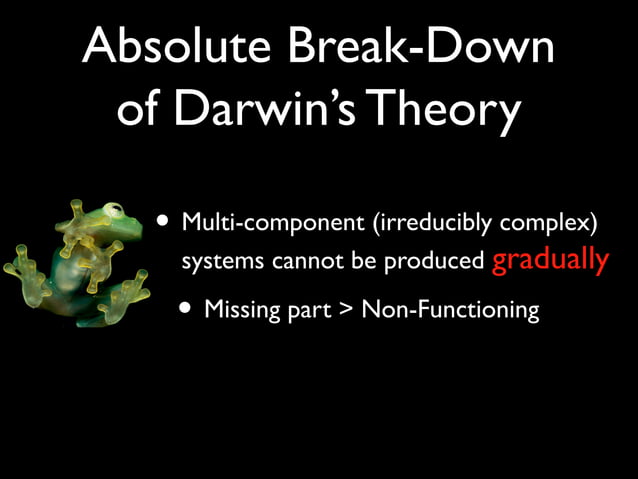 Absolute Break-Down of Darwin's Theory

• Multi-component (irreducibly complex) systems cannot be produced gradually

• Missing part > Non-Functioning